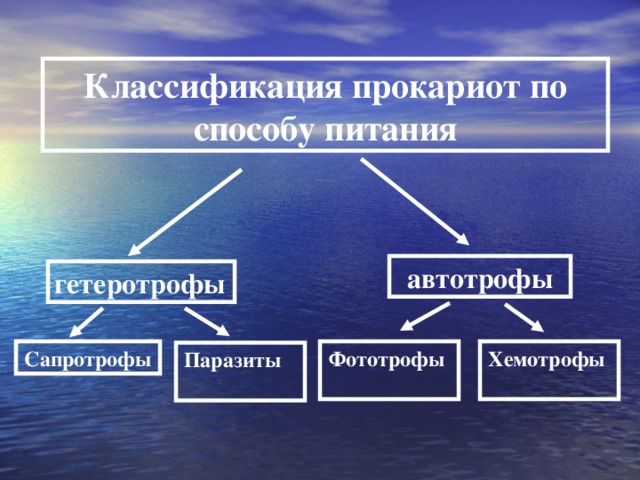 Классификация прокариот по способу питания

гетеротрофы

автотрофы

Сапротрофы

Паразиты

Фототрофы

Хемотрофы